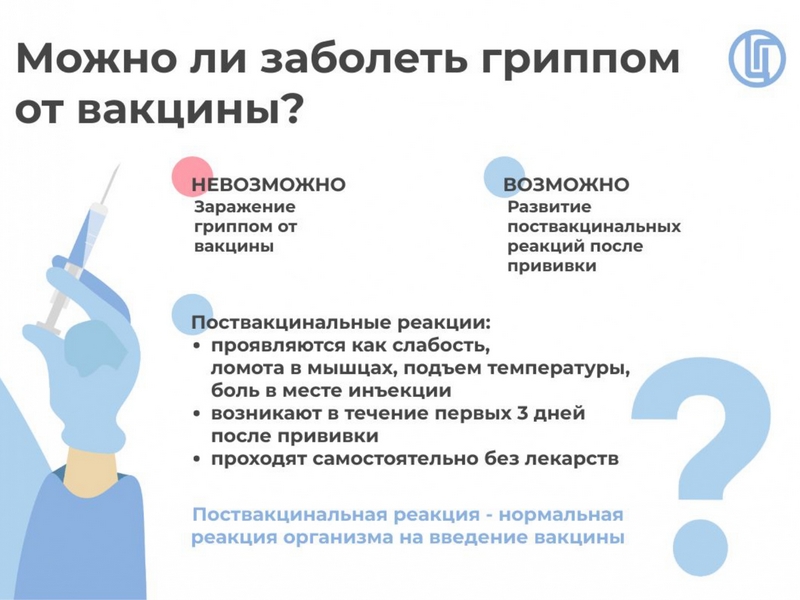 Можно ли заболеть гриппом от вакцины?

НЕВОЗМОЖНО
Заражение гриппом от вакцины

ВОЗМОЖНО
Развитие поствакцинальных реакций после прививки

Поствакцинальные реакции:
• проявляются как слабость, ломота в мышцах, подъем температуры, боль в месте инъекции
• возникают в течение первых 3 дней после прививки
• проходят самостоятельно без лекарств

Поствакцинальная реакция - нормальная реакция организма на введение вакцины

?